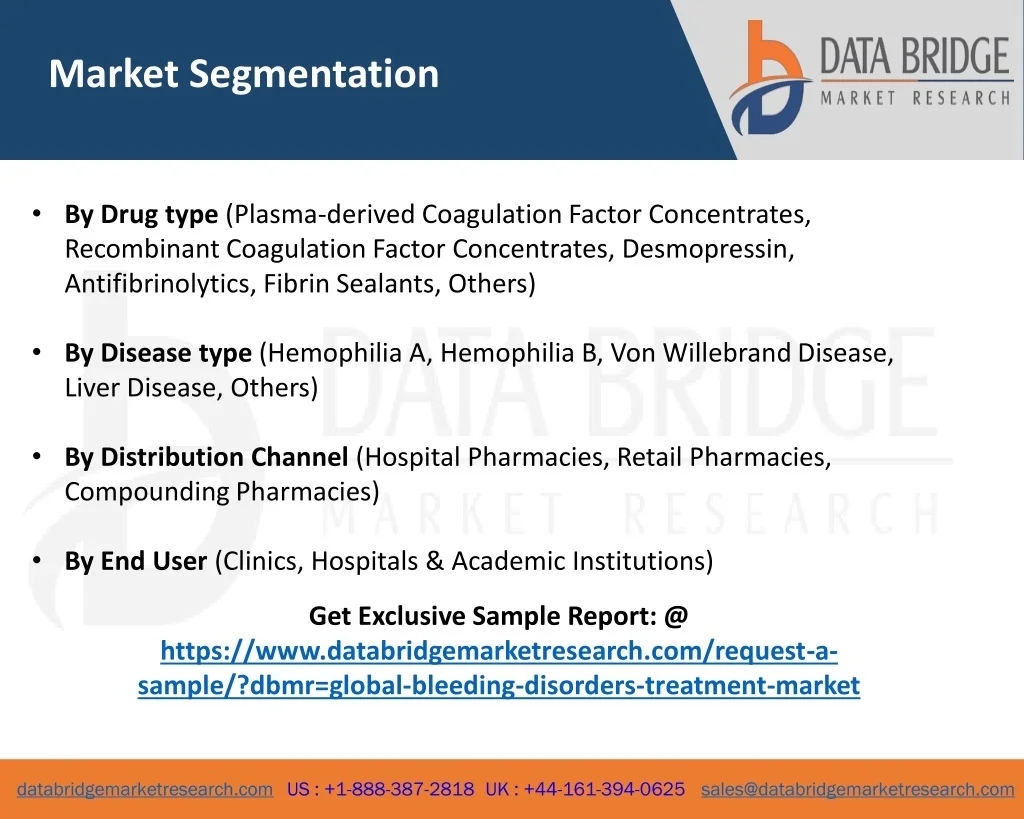 Market Segmentation

DATA BRIDGE
MARKET RESEARCH

• By Drug type (Plasma-derived Coagulation Factor Concentrates, Recombinant Coagulation Factor Concentrates, Desmopressin, Antifibrinolytics, Fibrin Sealants, Others)

• By Disease type (Hemophilia A, Hemophilia B, Von Willebrand Disease, Liver Disease, Others)

• By Distribution Channel (Hospital Pharmacies, Retail Pharmacies, Compounding Pharmacies)

• By End User (Clinics, Hospitals & Academic Institutions)

DATA BRIDGE
MARKET RESEARCH

Get Exclusive Sample Report: @
https://www.databridgemarketresearch.com/request-a-sample/?dbmr=global-bleeding-disorders-treatment-market

databridgemarketresearch.com US : +1-888-387-2818 UK : +44-161-394-0625 sales@databridgemarketresearch.com